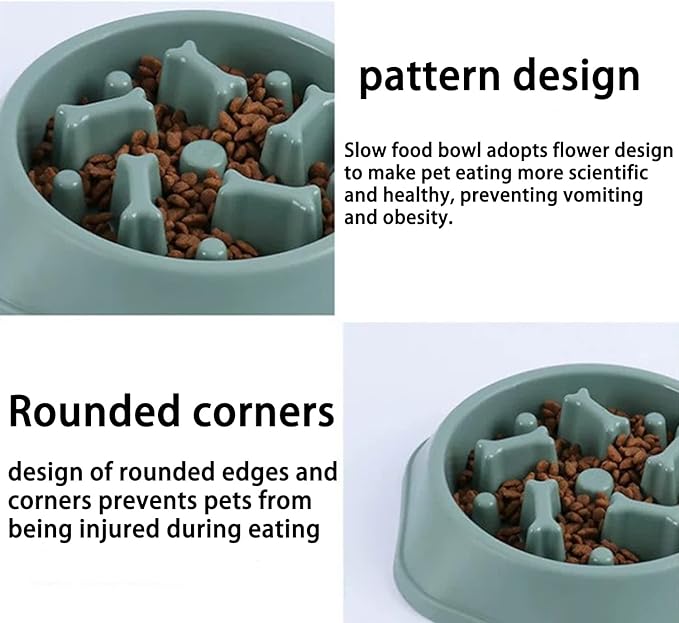 pattern design

Slow food bowl adopts flower design to make pet eating more scientific and healthy, preventing vomiting and obesity.

Rounded corners

design of rounded edges and corners prevents pets from being injured during eating